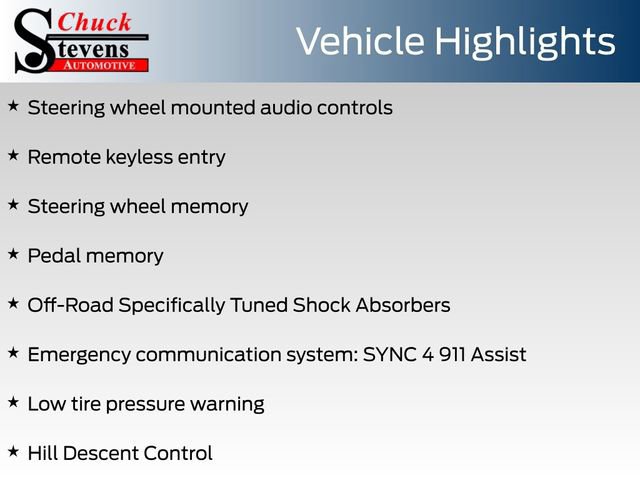 Chuck Stevens AUTOMOTIVE

Vehicle Highlights

★ Steering wheel mounted audio controls

★ Remote keyless entry

★ Steering wheel memory

★ Pedal memory

★ Off-Road Specifically Tuned Shock Absorbers

★ Emergency communication system: SYNC 4 911 Assist

★ Low tire pressure warning

★ Hill Descent Control